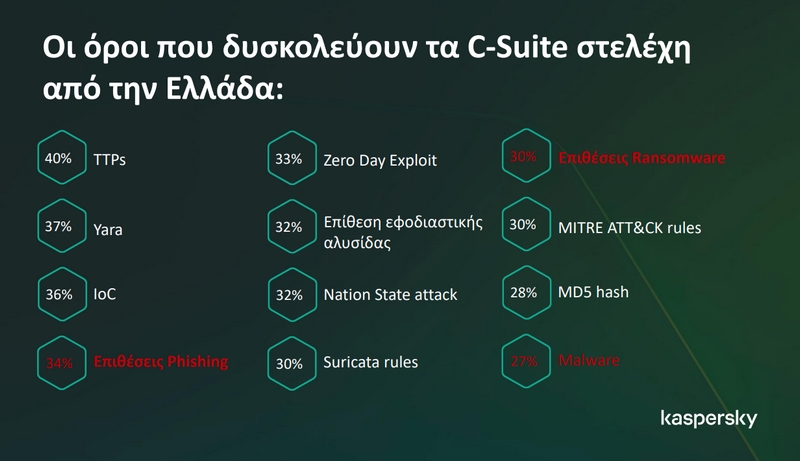 Οι όροι που δυσκολεύουν τα C-Suite στελέχη από την Ελλάδα:

40% TTPs

37% Yara

36% IoC

34% Επιθέσεις Phishing

33% Zero Day Exploit

32% Επίθεση εφοδιαστικής αλυσίδας

32% Nation State attack

30% Suricata rules

30% Επιθέσεις Ransomware

30% MITRE ATT&CK rules

28% MD5 hash

27% Malware

kaspersky